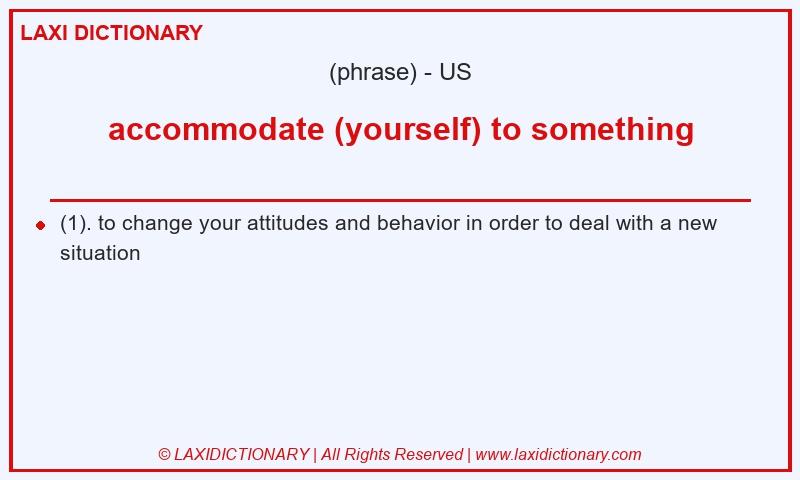 LAXI DICTIONARY

(phrase) - US

accommodate (yourself) to something

(1). to change your attitudes and behavior in order to deal with a new situation

© LAXIDICTIONARY | All Rights Reserved | www.laxidictionary.com